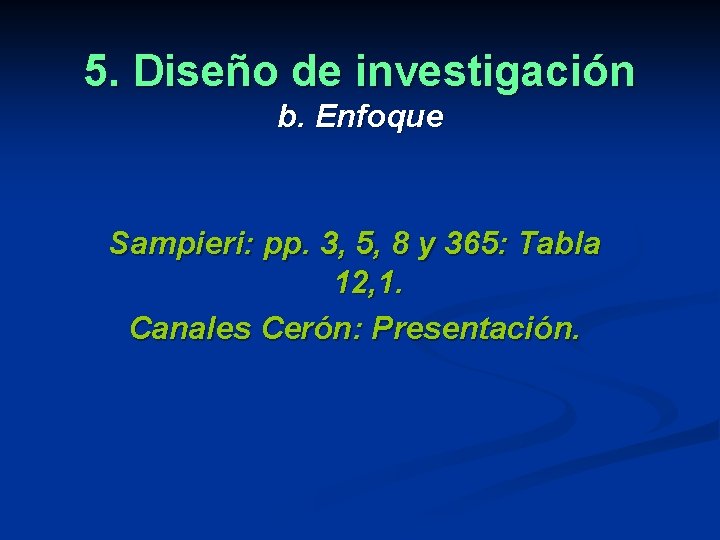 5. Diseño de investigación
b. Enfoque

Sampieri: pp. 3, 5, 8 y 365: Tabla 12,1.
Canales Cerón: Presentación.